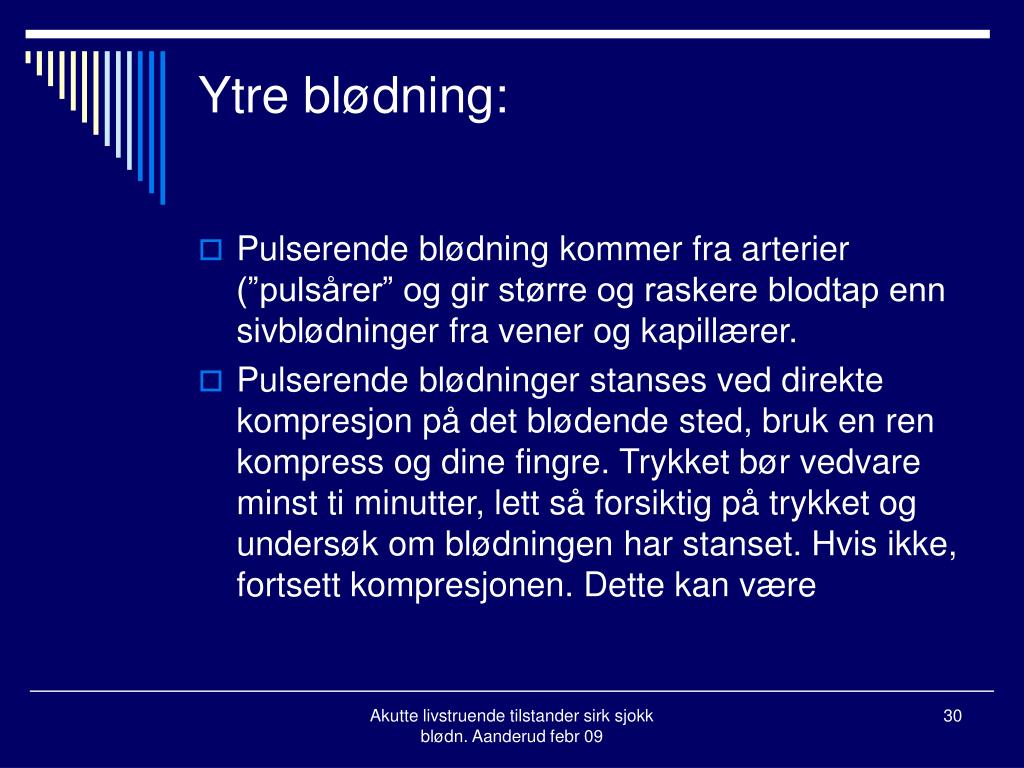 Ytre blødning:

Pulserende blødning kommer fra arterier (”pulsårer” og gir større og raskere blodtap enn sivblødninger fra vener og kapillærer.

Pulserende blødninger stanses ved direkte kompresjon på det blødende sted, bruk en ren kompress og dine fingre. Trykket bør vedvare minst ti minutter, lett så forsiktig på trykket og undersøk om blødningen har stanset. Hvis ikke, fortsett kompresjonen. Dette kan være

Akutte livstruende tilstander sirk sjokk blødn. Aanderud febr 09

30